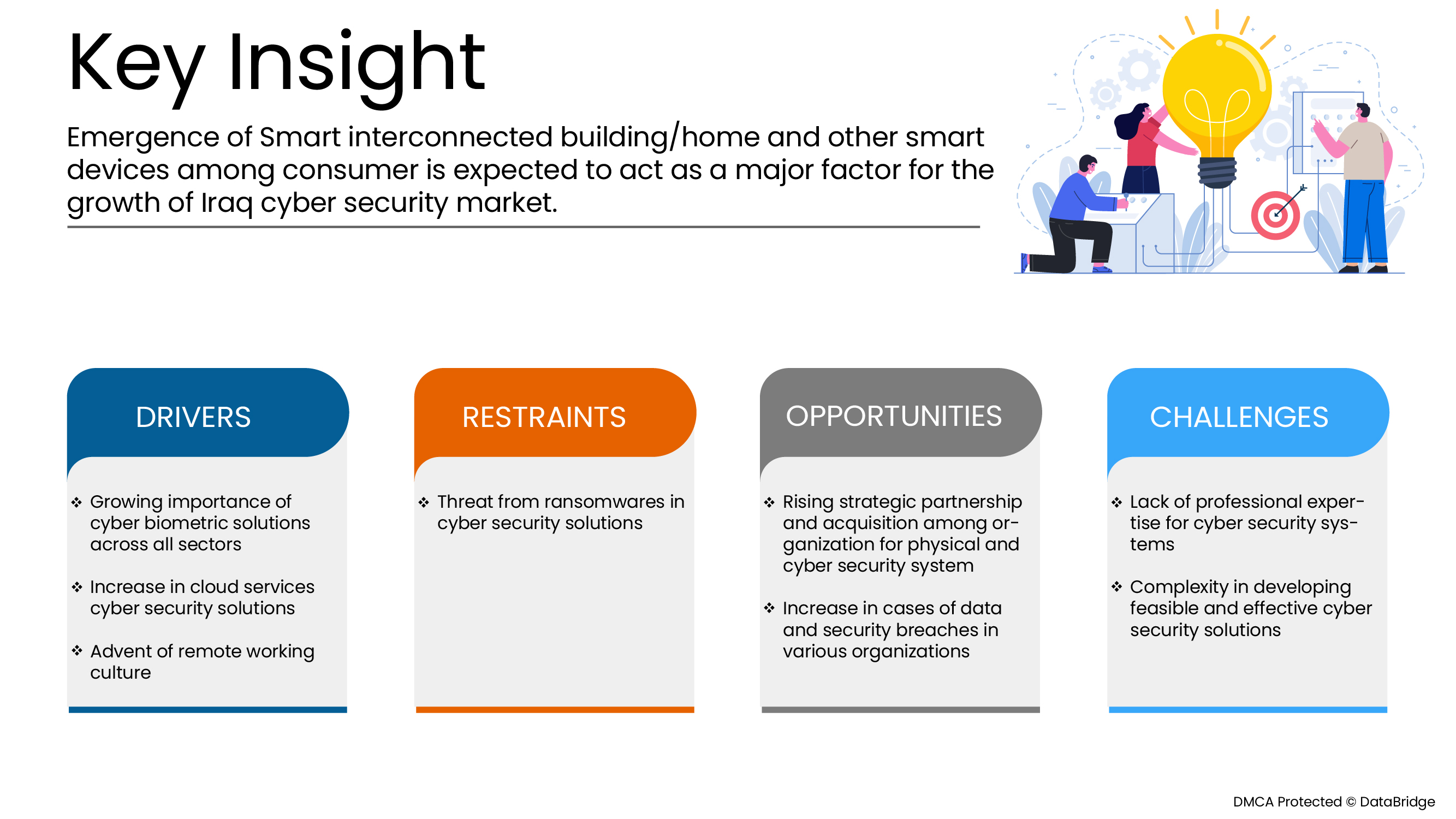 Key Insight

Emergence of Smart interconnected building/home and other smart devices among consumer is expected to act as a major factor for the growth of Iraq cyber security market.

DRIVERS

❖ Growing importance of cyber biometric solutions across all sectors

❖ Increase in cloud services cyber security solutions

❖ Advent of remote working culture

RESTRAINTS

❖ Threat from ransomwares in cyber security solutions

OPPORTUNITIES

❖ Rising strategic partnership and acquisition among organization for physical and cyber security system

❖ Increase in cases of data and security breaches in various organizations

CHALLENGES

❖ Lack of professional expertise for cyber security systems

❖ Complexity in developing feasible and effective cyber security solutions

DMCA Protected © DataBridge